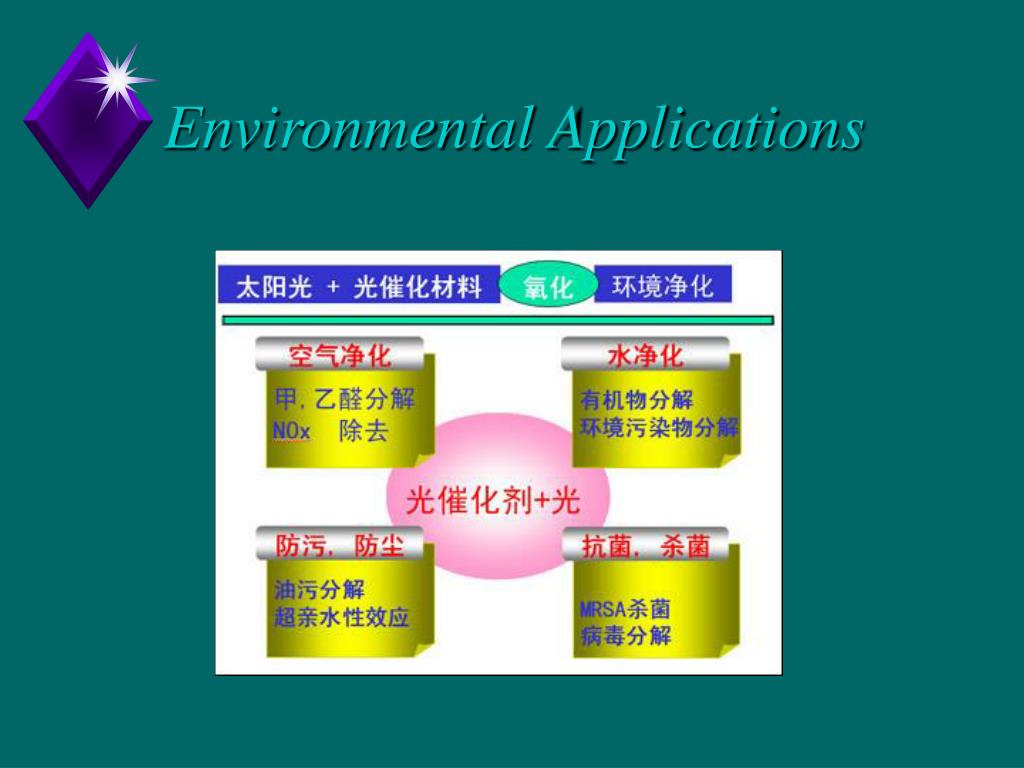 Environmental Applications

太阳光 + 光催化材料 氧化 环境净化

空气净化

甲, 乙醛分解
NOx 除去

水净化

有机物分解
环境污染物分解

光催化剂+光

防污, 防尘

油污分解
超亲水性效应

抗菌, 杀菌

MRSA杀菌
病毒分解